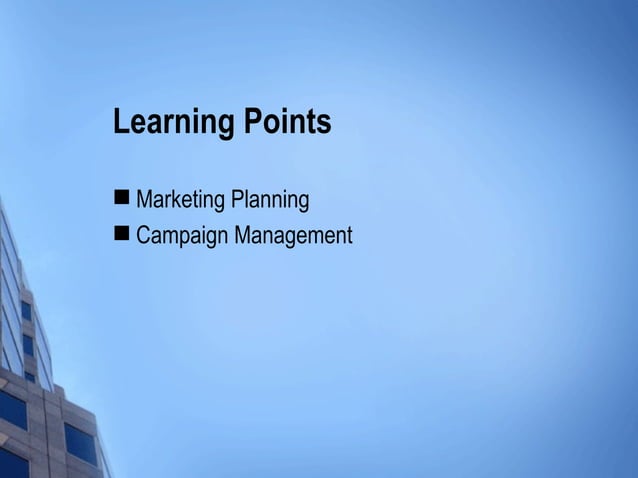 Learning Points

■ Marketing Planning
■ Campaign Management